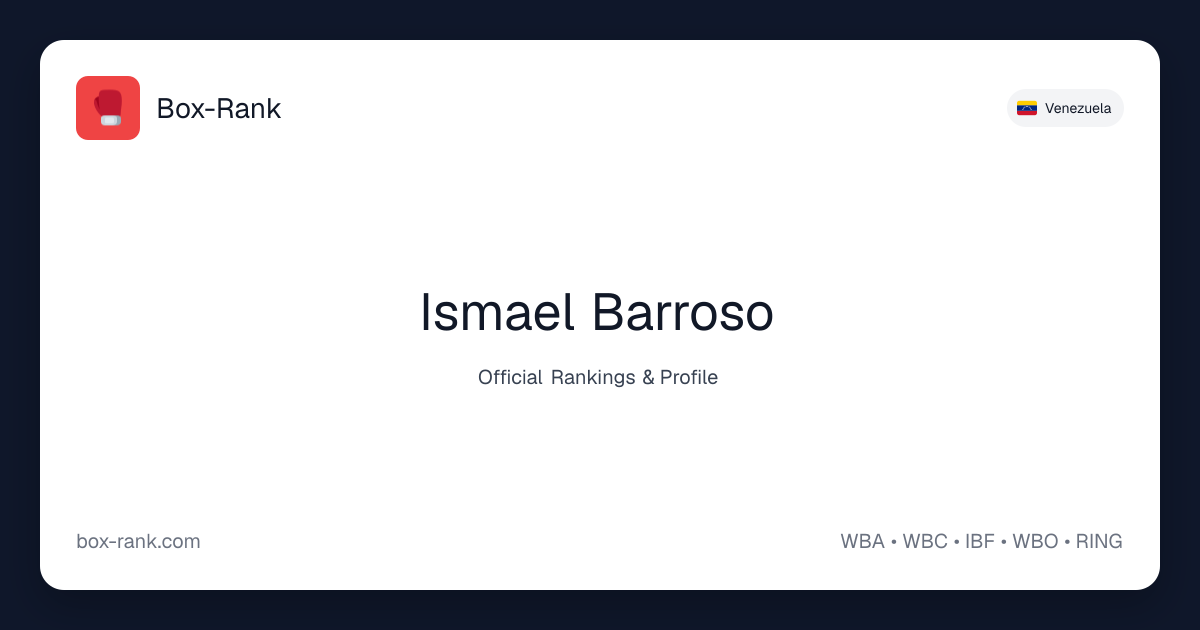 Box-Rank

Venezuela

Ismael Barroso

Official Rankings & Profile

box-rank.com

WBA • WBC • IBF • WBO • RING